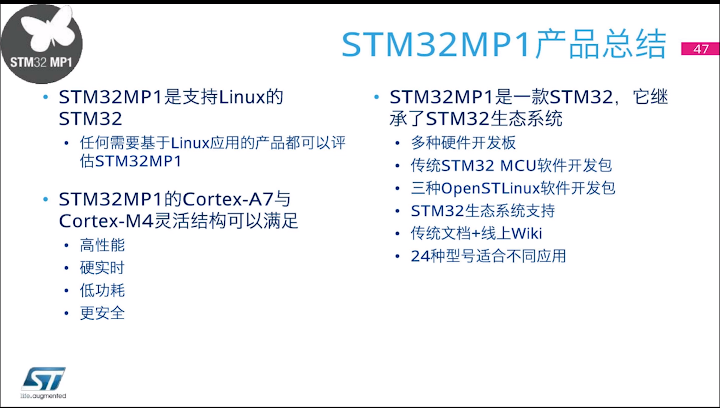 STM32 MP1

STM32MP1产品总结

47

• STM32MP1是支持Linux的STM32
  • 任何需要基于Linux应用的产品都可以评估STM32MP1

• STM32MP1的Cortex-A7与Cortex-M4灵活结构可以满足
  • 高性能
  • 硬实时
  • 低功耗
  • 更安全

• STM32MP1是一款STM32，它继承了STM32生态系统
  • 多种硬件开发板
  • 传统STM32 MCU软件开发包
  • 三种OpenSTLinux软件开发包
  • STM32生态系统支持
  • 传统文档+线上Wiki
  • 24种型号适合不同应用

ST
life.augmented